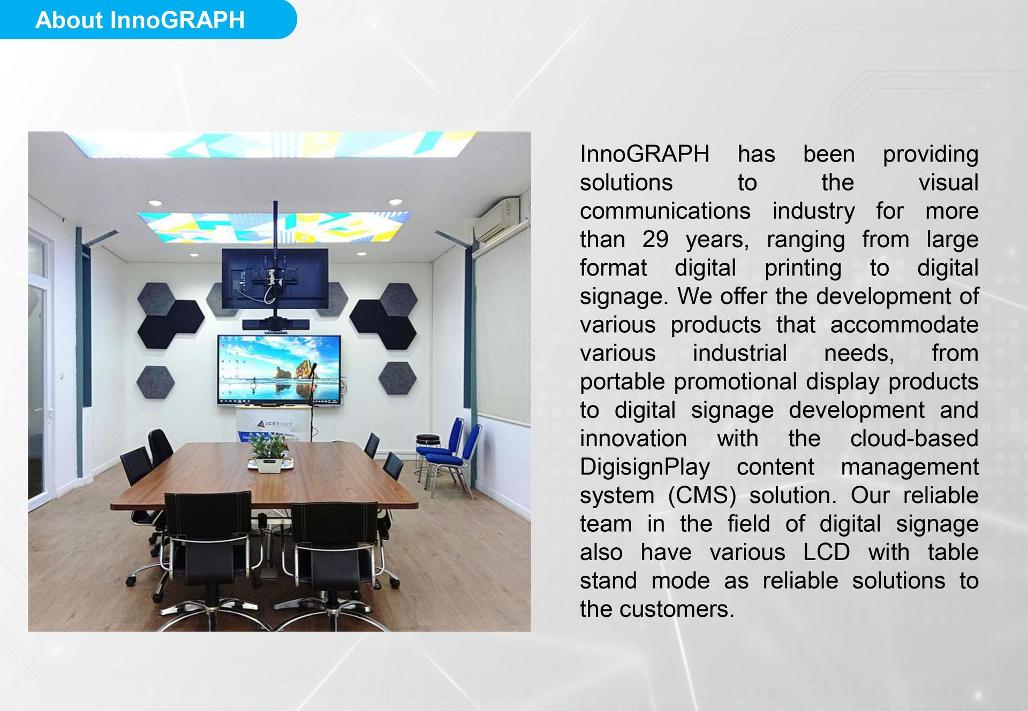 About InnoGRAPH

InnoGRAPH has been providing solutions to the visual communications industry for more than 29 years, ranging from large format digital printing to digital signage. We offer the development of various products that accommodate various industrial needs, from portable promotional display products to digital signage development and innovation with the cloud-based DigisignPlay content management system (CMS) solution. Our reliable team in the field of digital signage also have various LCD with table stand mode as reliable solutions to the customers.